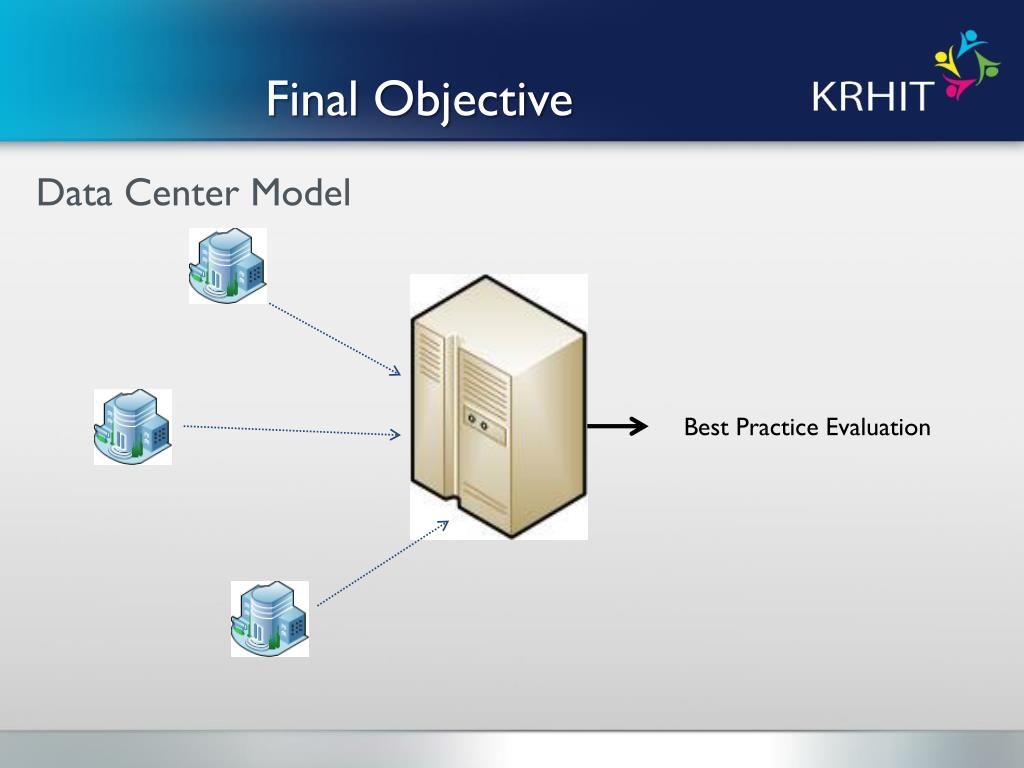 Final Objective

KRHIT

Data Center Model

Best Practice Evaluation